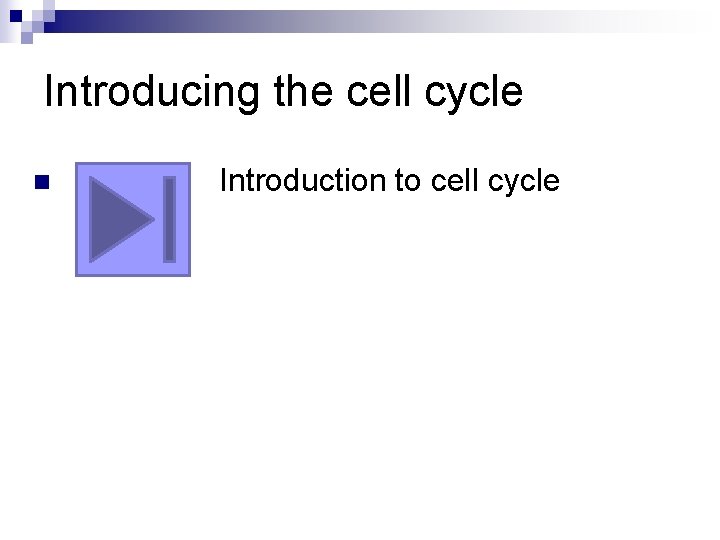 Introducing the cell cycle

Introduction to cell cycle